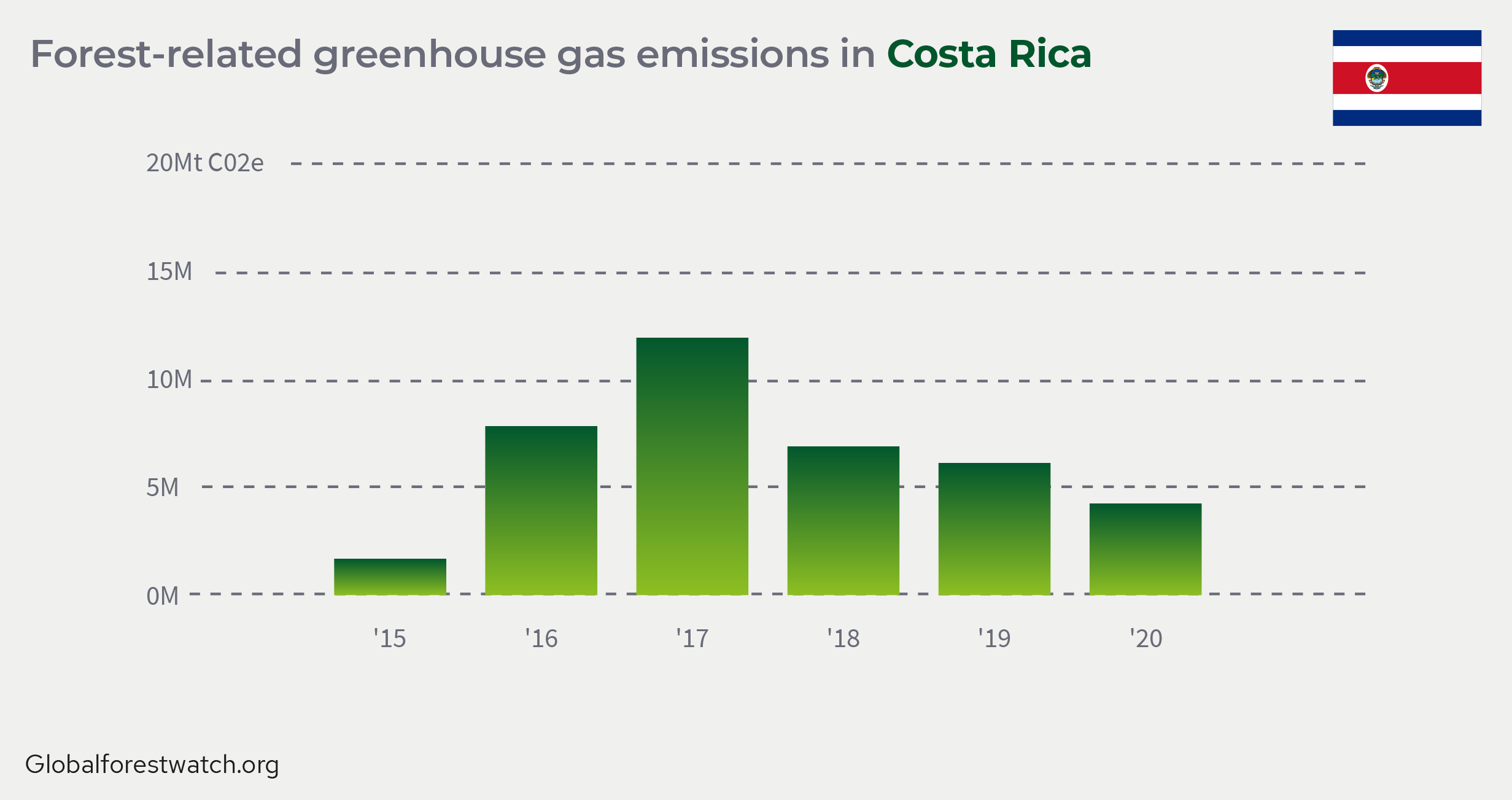 Forest-related greenhouse gas emissions in Costa Rica

20Mt C02e
15M
10M
5M
0M

'15
'16
'17
'18
'19
'20

Globalforestwatch.org